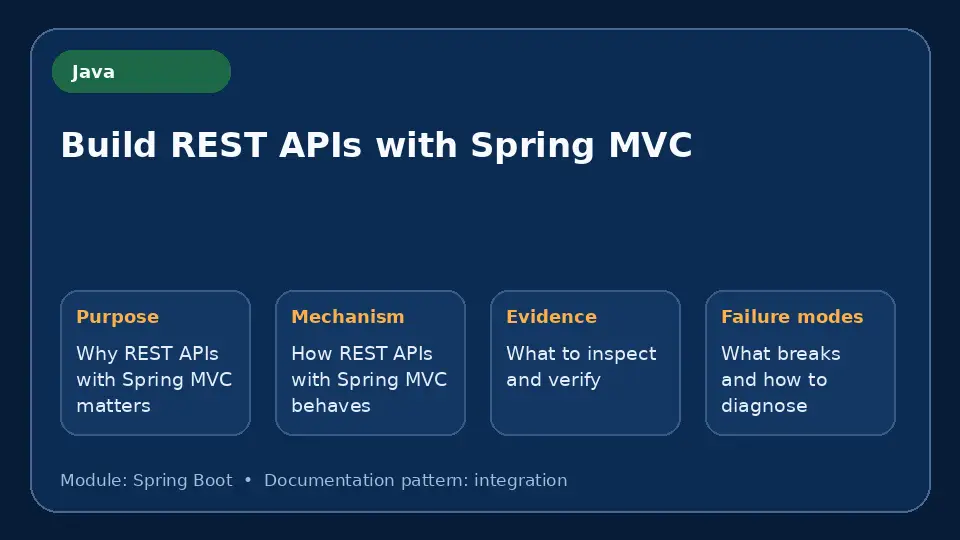 Java

Build REST APIs with Spring MVC

Purpose
Why REST APIs with Spring MVC matters

Mechanism
How REST APIs with Spring MVC behaves

Evidence
What to inspect and verify

Failure modes
What breaks and how to diagnose

Module: Spring Boot • Documentation pattern: integration